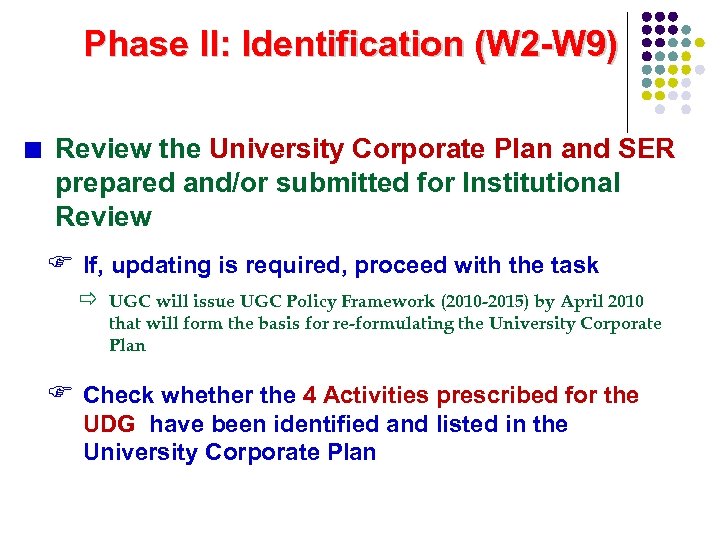 Phase II: Identification (W2-W9)

Review the University Corporate Plan and SER prepared and/or submitted for Institutional Review

If, updating is required, proceed with the task

UGC will issue UGC Policy Framework (2010-2015) by April 2010 that will form the basis for re-formulating the University Corporate Plan

Check whether the 4 Activities prescribed for the UDG have been identified and listed in the University Corporate Plan